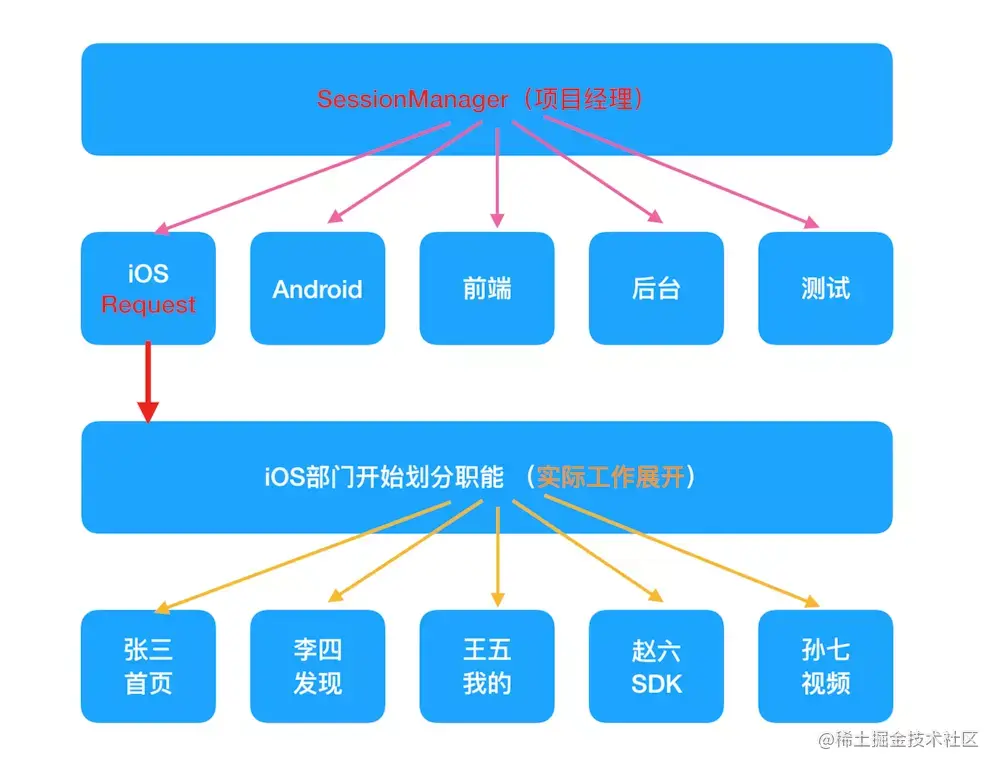 SessionManager（项目经理）

iOS Request

Android

前端

后台

测试

iOS部门开始划分职能 （实际工作展开）

张三 首页

李四 发现

王五 我的

赵六 SDK

孙七 视频

@稀土掘金技术社区